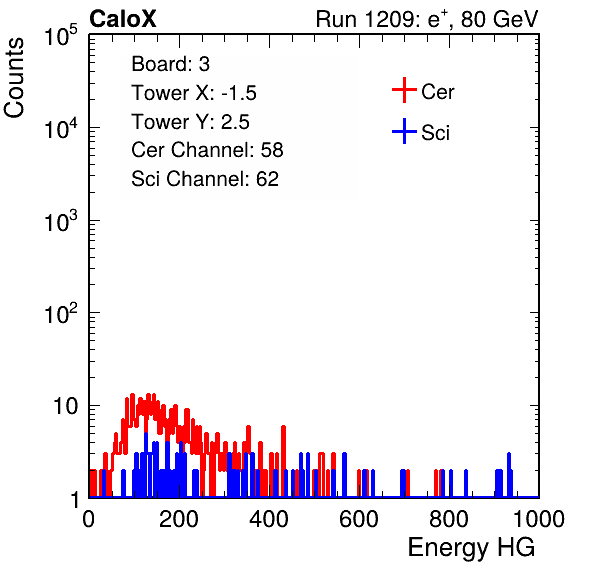 CaloX

Run 1209: $e^{+}$, 80 GeV

Counts

$10^5$

$10^4$

$10^3$

$10^2$

10

1

Board: 3
Tower X: -1.5
Tower Y: 2.5
Cer Channel: 58
Sci Channel: 62

Cer

Sci

0 200 400 600 800 1000

Energy HG